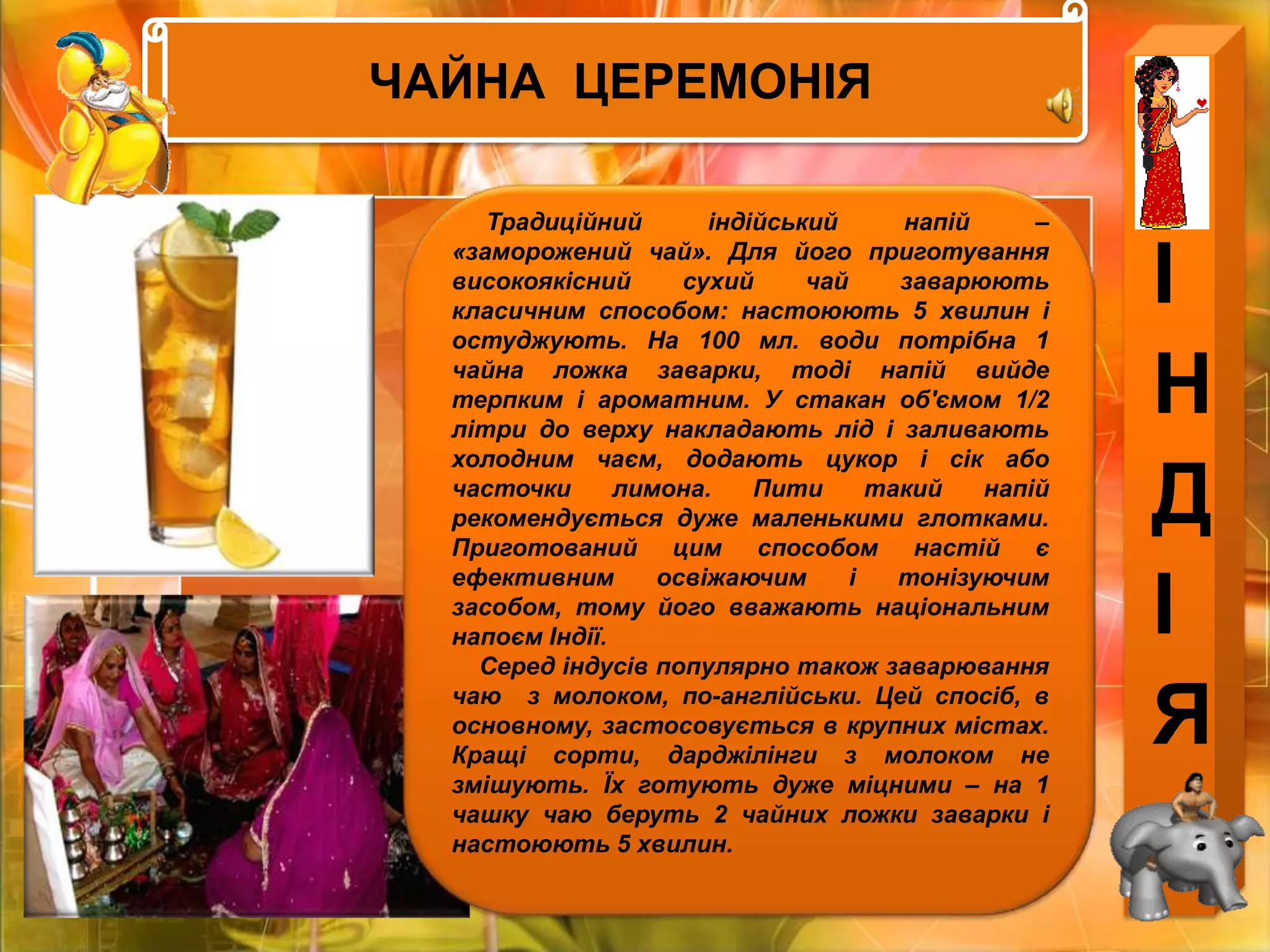 ЧАЙНА ЦЕРЕМОНІЯ

Традиційний індійський напій – «заморожений чай». Для його приготування високоякісний сухий чай заварюють класичним способом: настоюють 5 хвилин і остуджують. На 100 мл. води потрібна 1 чайна ложка заварки, тоді напій вийде терпким і ароматним. У стакан об'ємом 1/2 літри до верху накладають лід і заливають холодним чаєм, додають цукор і сік або часточки лимона. Пити такий напій рекомендується дуже маленькими глотками. Приготований цим способом настій є ефективним освіжаючим і тонізуючим засобом, тому його вважають національним напоєм Індії.

Серед індусів популярно також заварювання чаю з молоком, по-англійськи. Цей спосіб, в основному, застосовується в крупних містах. Кращі сорти, дарджілінги з молоком не змішують. Їх готують дуже міцними – на 1 чашку чаю беруть 2 чайних ложки заварки і настоюють 5 хвилин.

І Н Д І Я